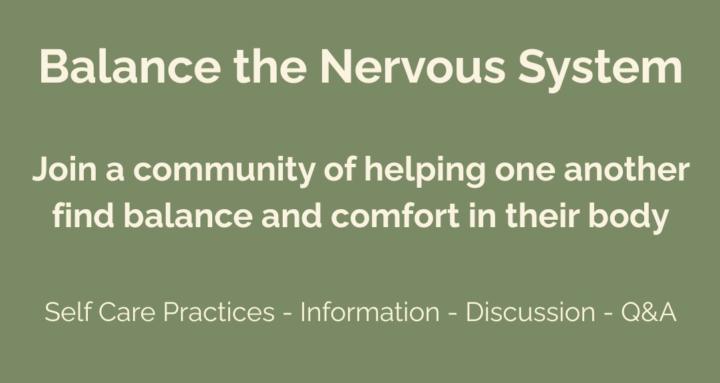 Balance the Nervous System

Join a community of helping one another find balance and comfort in their body

Self Care Practices - Information - Discussion - Q&A